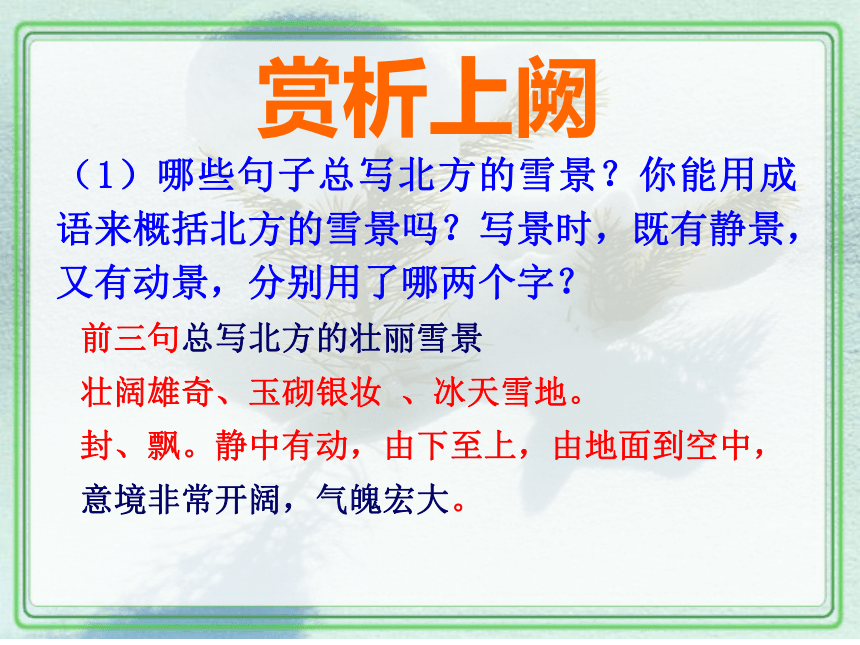 赏析上阙

（1）哪些句子总写北方的雪景？你能用成语来概括北方的雪景吗？写景时，既有静景，又有动景，分别用了哪两个字？

前三句总写北方的壮丽雪景

壮阔雄奇、玉砌银妆 、冰天雪地。

封、飘。静中有动，由下至上，由地面到空中，意境非常开阔，气魄宏大。